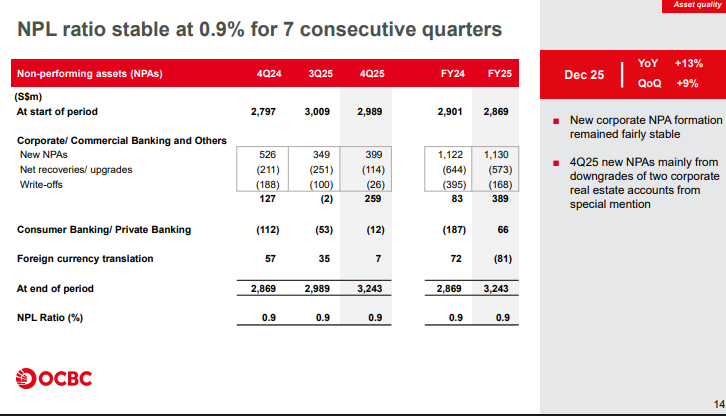 Asset quality

NPL ratio stable at 0.9% for 7 consecutive quarters

| Non-performing assets (NPAs) | 4Q24 | 3Q25 | 4Q25 | FY24 | FY25 |
|---|---|---|---|---|---|
| (S$m) | | | | | |
| At start of period | 2,797 | 3,009 | 2,989 | 2,901 | 2,869 |
| Corporate/ Commercial Banking and Others | | | | | |
| New NPAs | 526 | 349 | 399 | 1,122 | 1,130 |
| Net recoveries/ upgrades | (211) | (251) | (114) | (644) | (573) |
| Write-offs | (188) | (100) | (26) | (395) | (168) |
| | 127 | (2) | 259 | 83 | 389 |
| Consumer Banking/ Private Banking | (112) | (53) | (12) | (187) | 66 |
| Foreign currency translation | 57 | 35 | 7 | 72 | (81) |
| At end of period | 2,869 | 2,989 | 3,243 | 2,869 | 3,243 |
| NPL Ratio (%) | 0.9 | 0.9 | 0.9 | 0.9 | 0.9 |

Dec 25 YoY +13% QoQ +9%

New corporate NPA formation remained fairly stable

4Q25 new NPAs mainly from downgrades of two corporate real estate accounts from special mention

OCBC

14